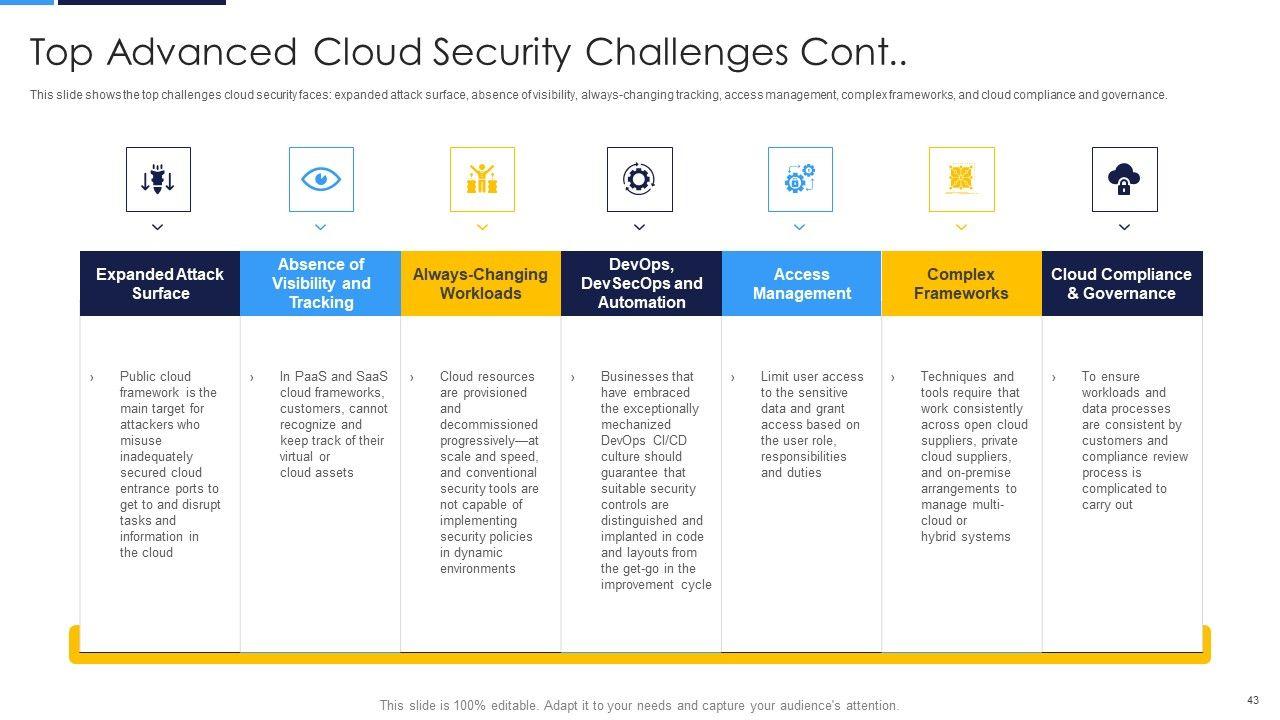 Top Advanced Cloud Security Challenges Cont..

This slide shows the top challenges cloud security faces: expanded attack surface, absence of visibility, always-changing tracking, access management, complex frameworks, and cloud compliance and governance.

Expanded Attack Surface

› Public cloud framework is the main target for attackers who misuse inadequately secured cloud entrance ports to get to and disrupt tasks and information in the cloud

Absence of Visibility and Tracking

› In PaaS and SaaS cloud frameworks, customers, cannot recognize and keep track of their virtual or cloud assets

Always-Changing Workloads

› Cloud resources are provisioned and decommissioned progressively—at scale and speed, and conventional security tools are not capable of implementing security policies in dynamic environments

DevOps, DevSecOps and Automation

› Businesses that have embraced the exceptionally mechanized DevOps CI/CD culture should guarantee that suitable security controls are distinguished and implanted in code and layouts from the get-go in the improvement cycle

Access Management

› Limit user access to the sensitive data and grant access based on the user role, responsibilities and duties

Complex Frameworks

› Techniques and tools require that work consistently across open cloud suppliers, private cloud suppliers, and on-premise arrangements to manage multi-cloud or hybrid systems

Cloud Compliance & Governance

› To ensure workloads and data processes are consistent by customers and compliance review process is complicated to carry out

This slide is 100% editable. Adapt it to your needs and capture your audience's attention.

43